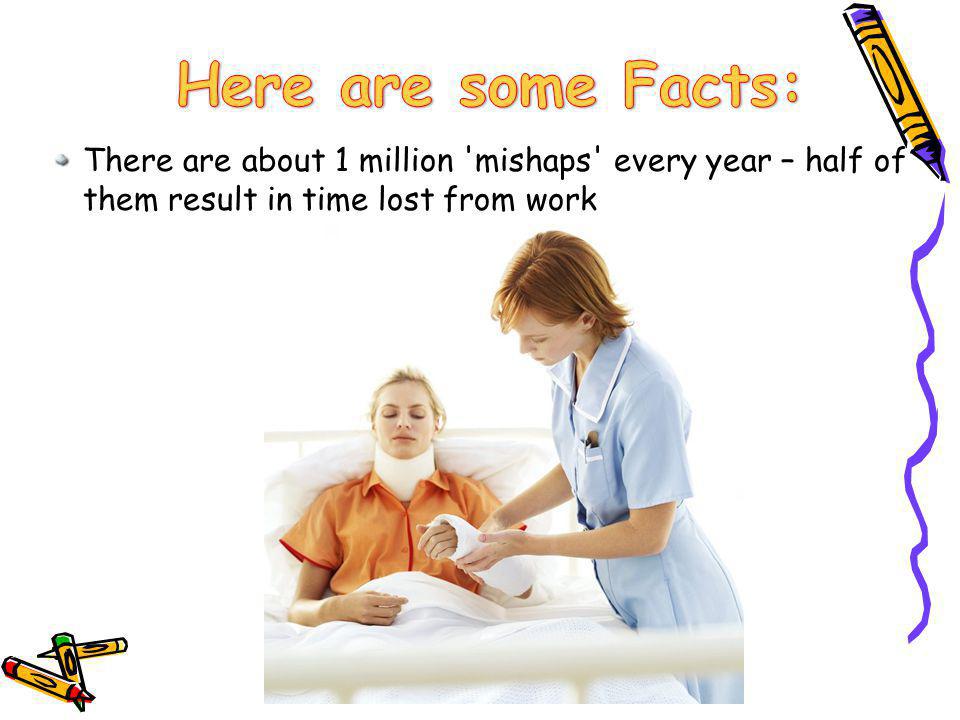 Here are some Facts:

There are about 1 million 'mishaps' every year – half of them result in time lost from work